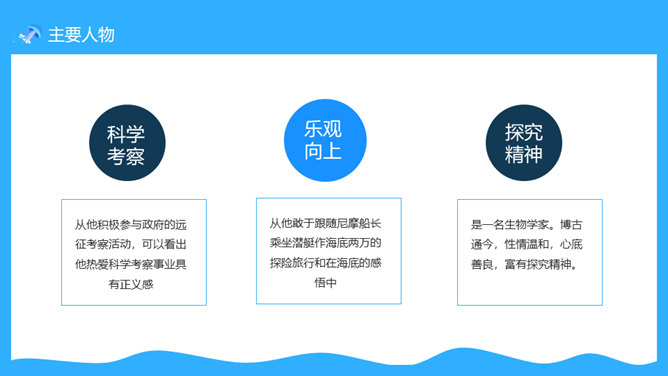 主要人物

科学考察

从他积极参与政府的远征考察活动，可以看出他热爱科学考察事业具有正义感

乐观向上

从他敢于跟随尼摩船长乘坐潜艇作海底两万的探险旅行和在海底的感悟中

探究精神

是一名生物学家。博古通今，性情温和，心底善良，富有探究精神。